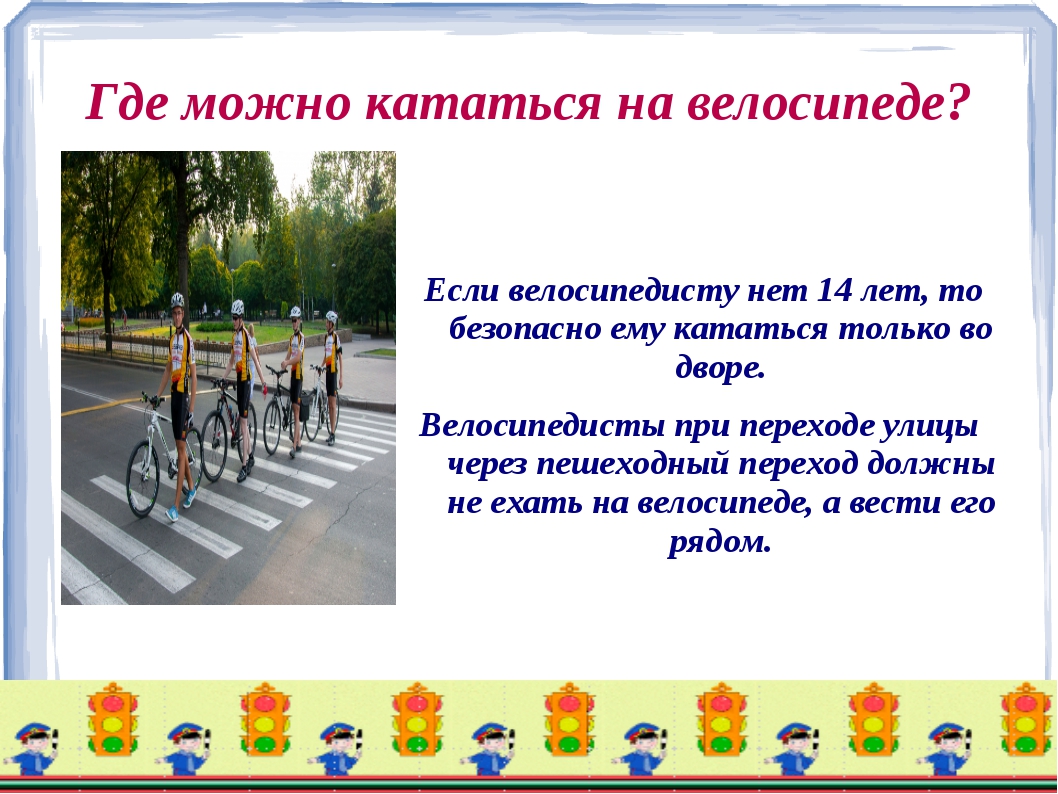 Где можно кататься на велосипеде?

Если велосипедисту нет 14 лет, то безопасно ему кататься только во дворе.

Велосипедисты при переходе улицы через пешеходный переход должны не ехать на велосипеде, а вести его рядом.